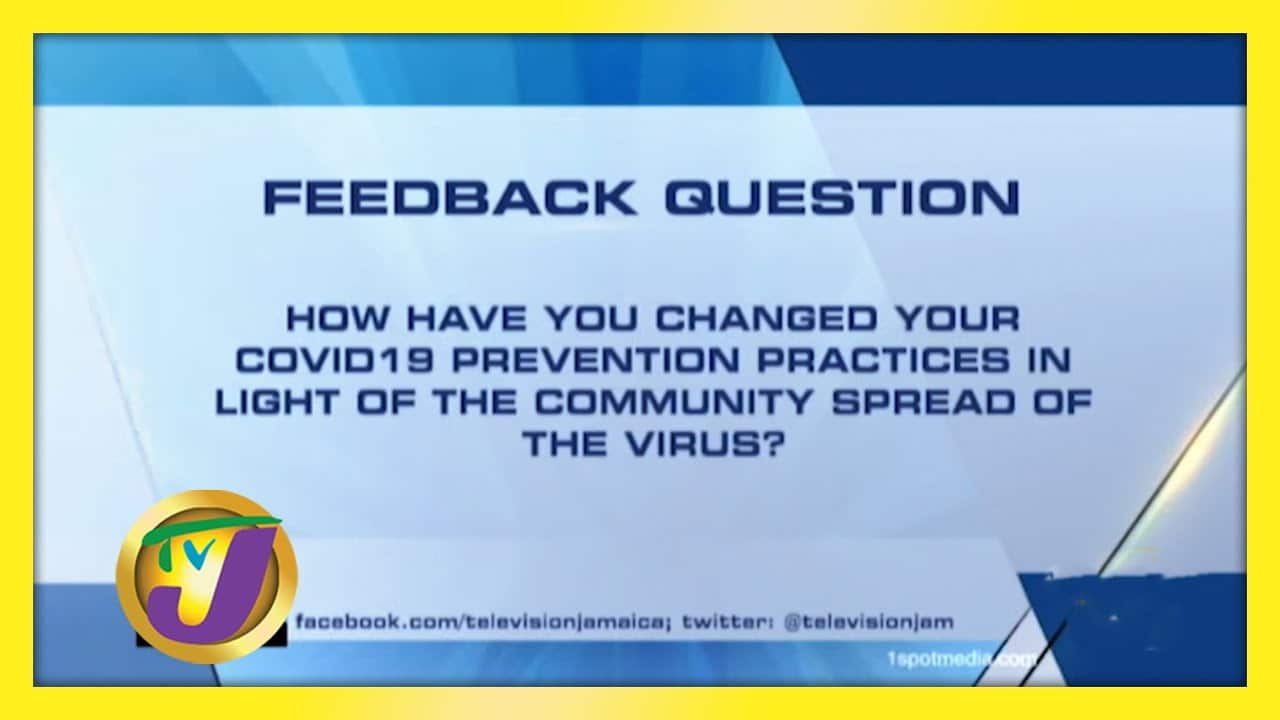 FEEDBACK QUESTION

HOW HAVE YOU CHANGED YOUR COVID19 PREVENTION PRACTICES IN LIGHT OF THE COMMUNITY SPREAD OF THE VIRUS?

TVJ

facebook.com/televisionjamaica; twitter: @televisionjam

1spotmedia.com